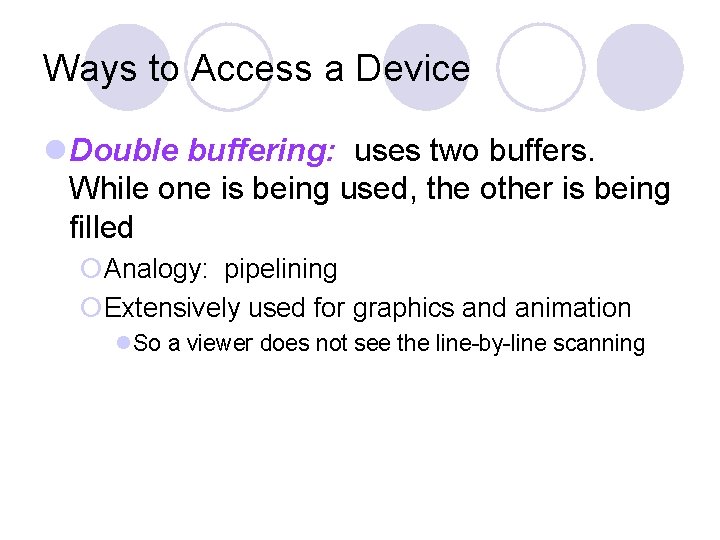 Ways to Access a Device

Double buffering: uses two buffers. While one is being used, the other is being filled

Analogy: pipelining

Extensively used for graphics and animation

So a viewer does not see the line-by-line scanning